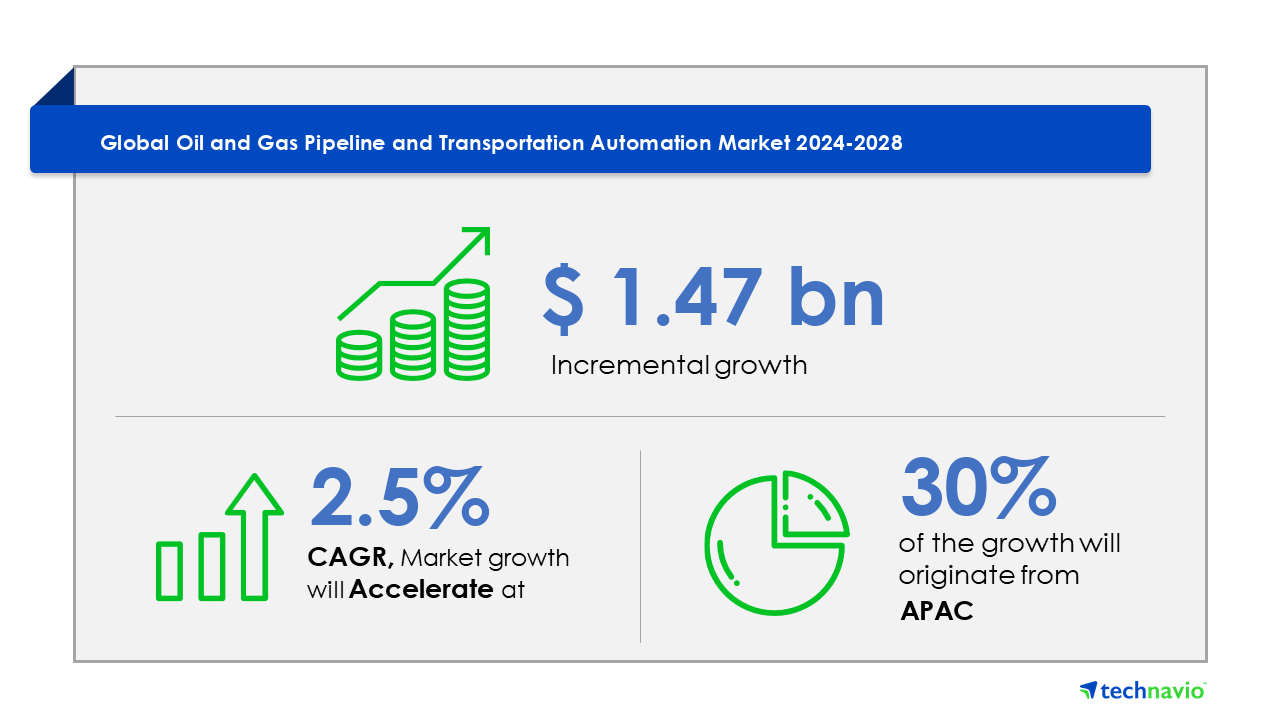 Global Oil and Gas Pipeline and Transportation Automation Market 2024-2028

$ 1.47 bn

Incremental growth

2.5%

CAGR, Market growth will Accelerate at

30%

of the growth will originate from APAC

technavio